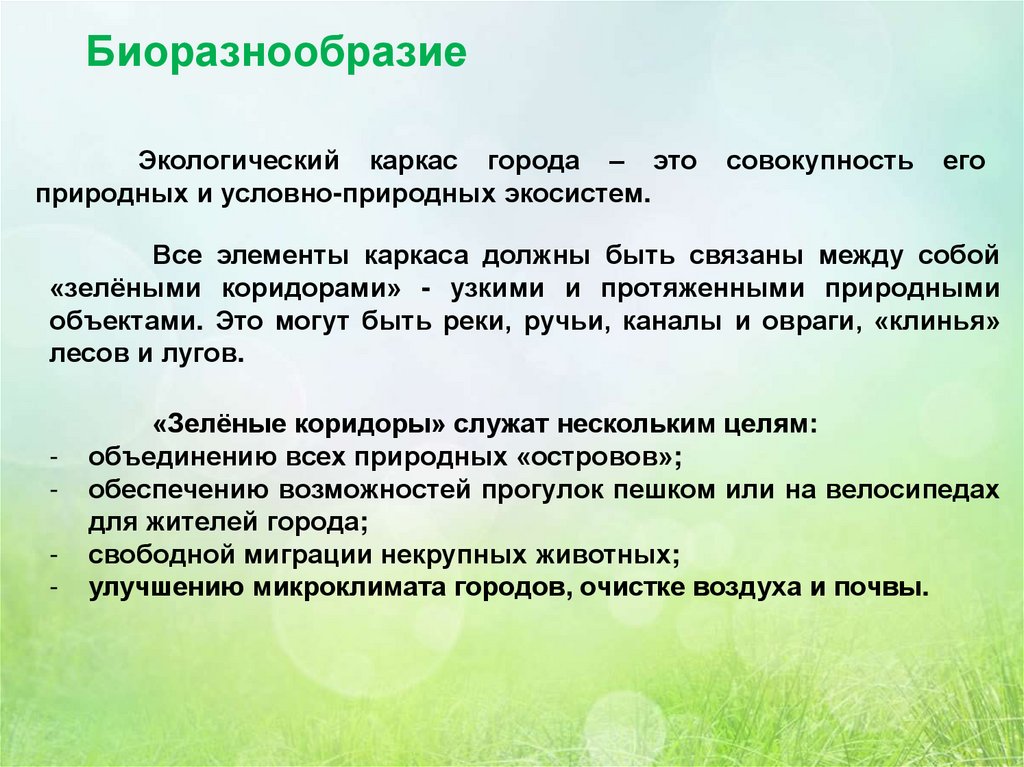 Биоразнообразие

Экологический каркас города – это совокупность его природных и условно-природных экосистем.

Все элементы каркаса должны быть связаны между собой «зелёными коридорами» - узкими и протяженными природными объектами. Это могут быть реки, ручьи, каналы и овраги, «клинья» лесов и лугов.

«Зелёные коридоры» служат нескольким целям:
- объединению всех природных «островов»;
- обеспечению возможностей прогулок пешком или на велосипедах для жителей города;
- свободной миграции некрупных животных;
- улучшению микроклимата городов, очистке воздуха и почвы.